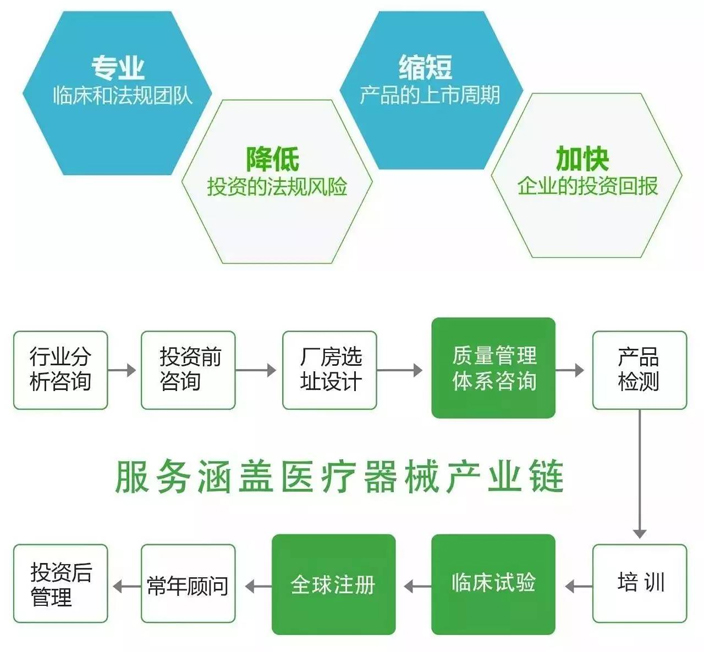 专业
临床和法规团队

降低
投资的法规风险

缩短
产品的上市周期

加快
企业的投资回报

行业分析咨询

投资前咨询

厂房选址设计

质量管理体系咨询

产品检测

服务涵盖医疗器械产业链

培训

临床试验

全球注册

常年顾问

投资后管理